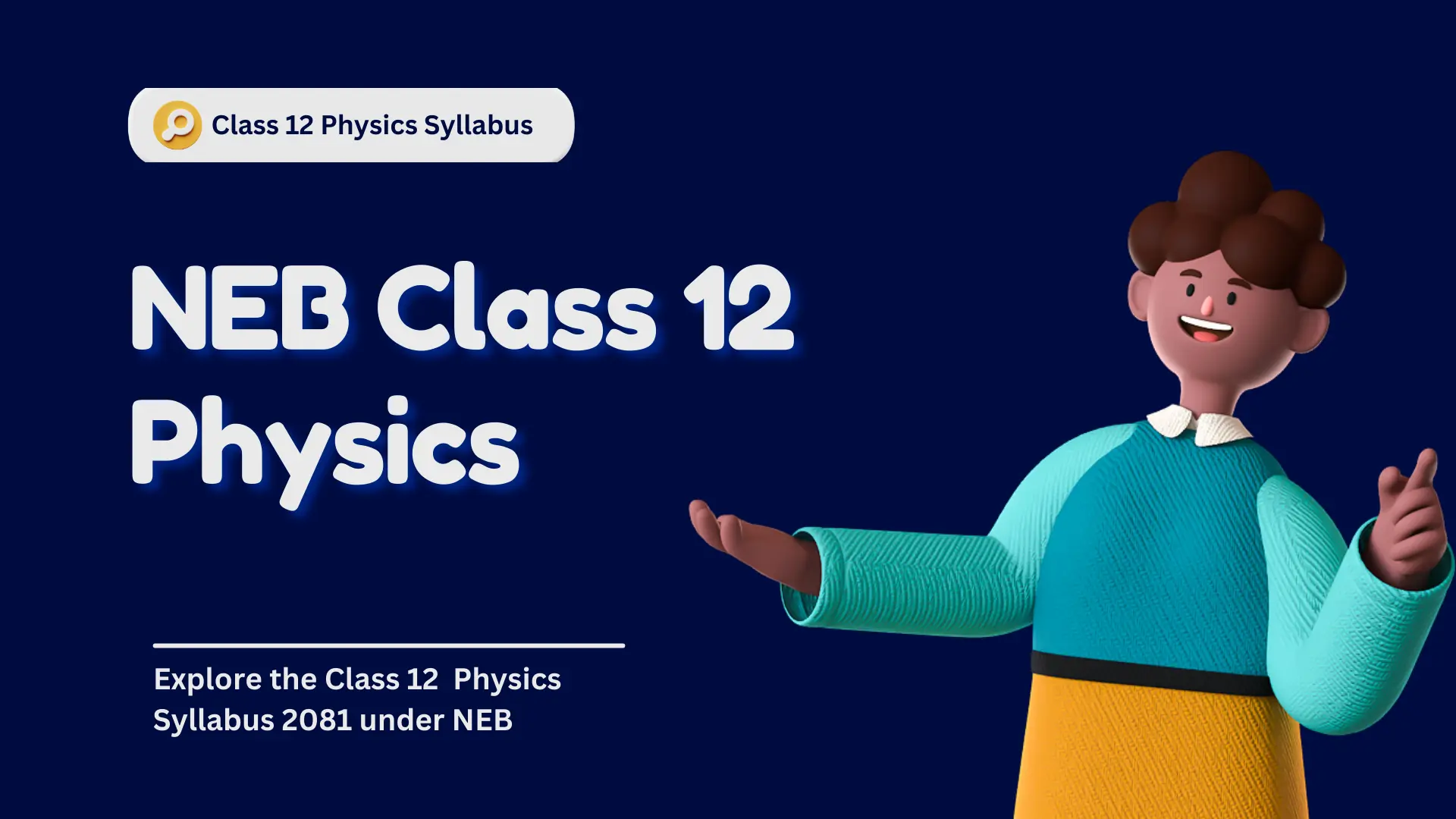 Class 12 Physics Syllabus

NEB Class 12 Physics

Explore the Class 12 Physics Syllabus 2081 under NEB